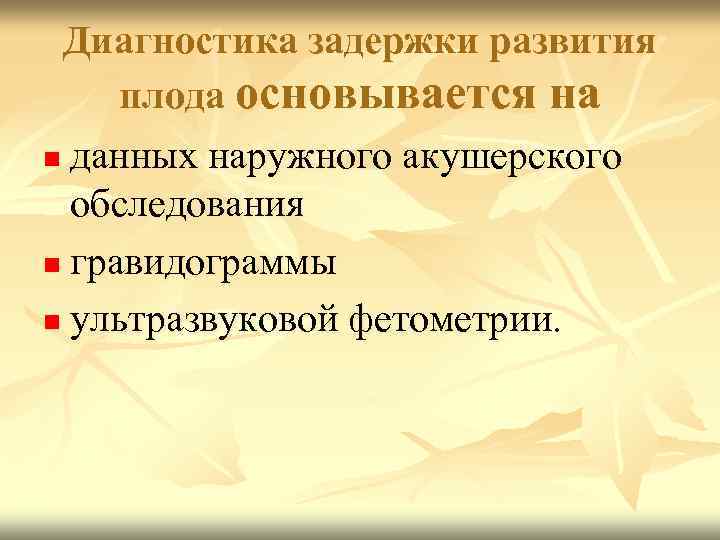 Диагностика задержки развития плода основывается на

- данных наружного акушерского обследования
- гравидограммы
- ультразвуковой фетометрии.